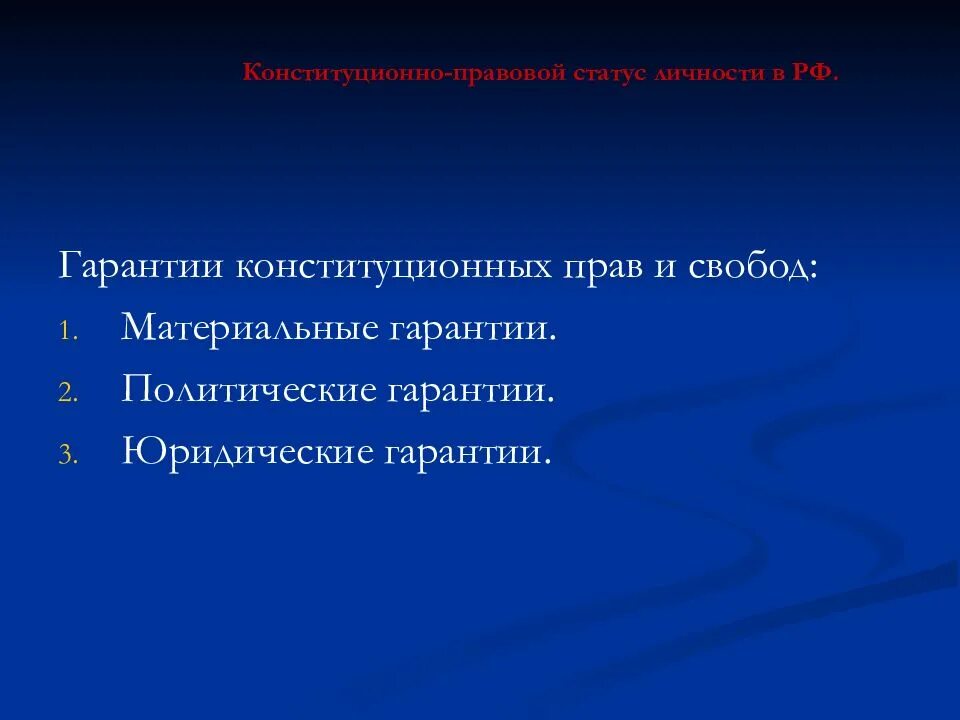 Конституционно-правовой статус личности в РФ.

Гарантии конституционных прав и свобод:

1. Материальные гарантии.
2. Политические гарантии.
3. Юридические гарантии.